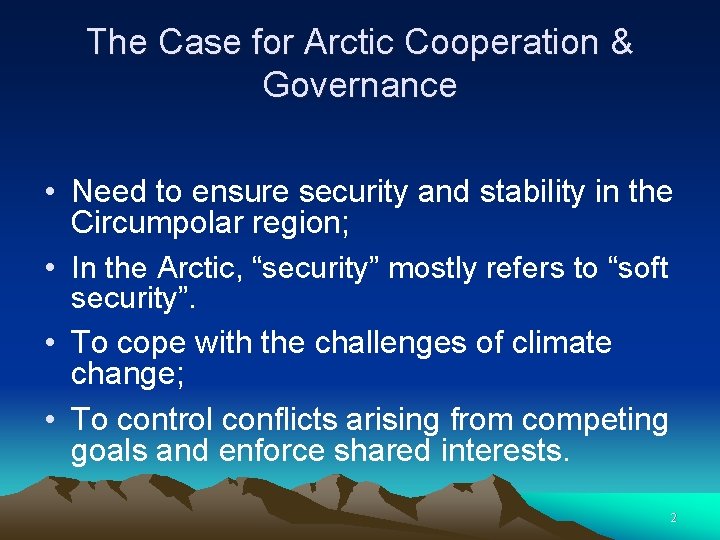 The Case for Arctic Cooperation & Governance

• Need to ensure security and stability in the Circumpolar region;

• In the Arctic, “security” mostly refers to “soft security”.

• To cope with the challenges of climate change;

• To control conflicts arising from competing goals and enforce shared interests.

2